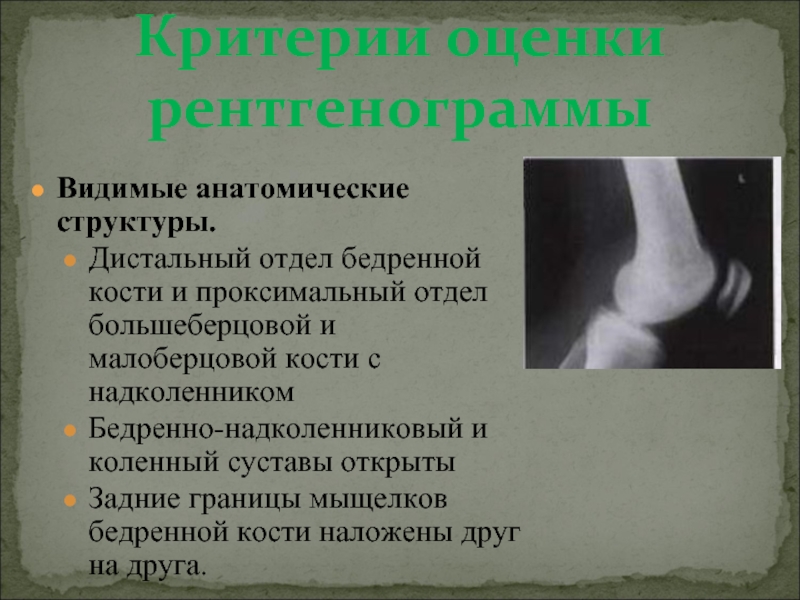 Критерии оценки рентгенограммы

Видимые анатомические структуры.

Дистальный отдел бедренной кости и проксимальный отдел большеберцовой и малоберцовой кости с надколенником

Бедренно-надколенниковый и коленный суставы открыты

Задние границы мыщелков бедренной кости наложены друг на друга.